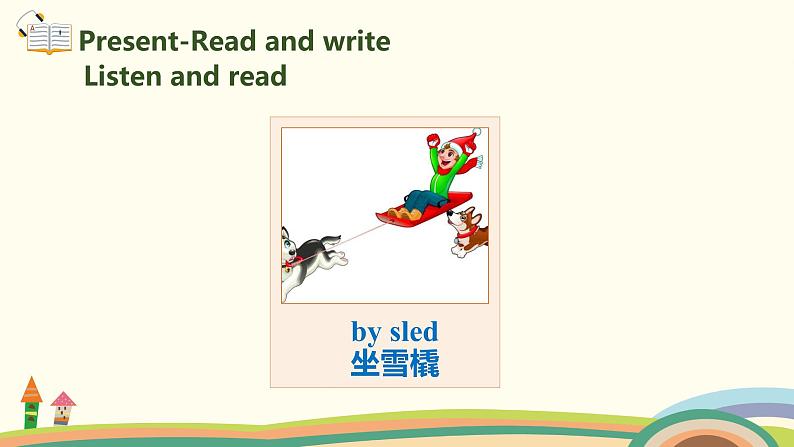 Present-Read and write
Listen and read

by sled
坐雪橇